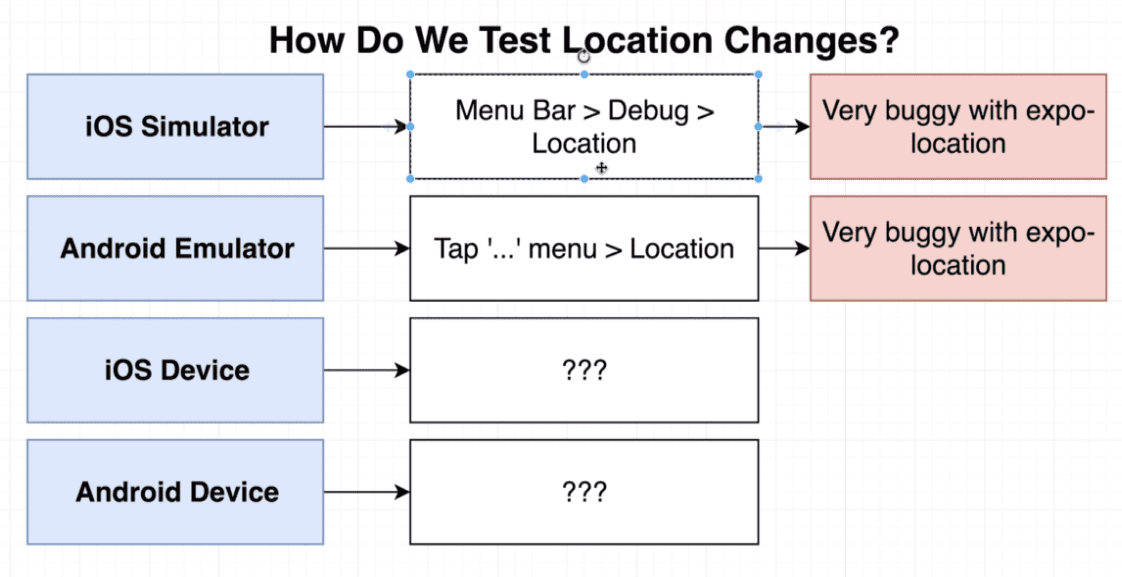 How Do We Test Location Changes?

iOS Simulator

Menu Bar > Debug > Location

Very buggy with expo-location

Android Emulator

Tap '...' menu > Location

Very buggy with expo-location

iOS Device

???

Android Device

???